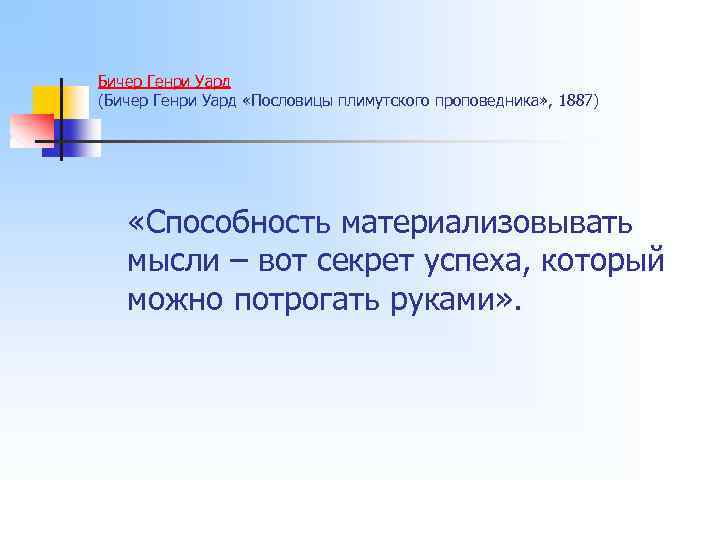 Бичер Генри Уард
(Бичер Генри Уард «Пословицы плимутского проповедника», 1887)

«Способность материализовывать мысли – вот секрет успеха, который можно потрогать руками».